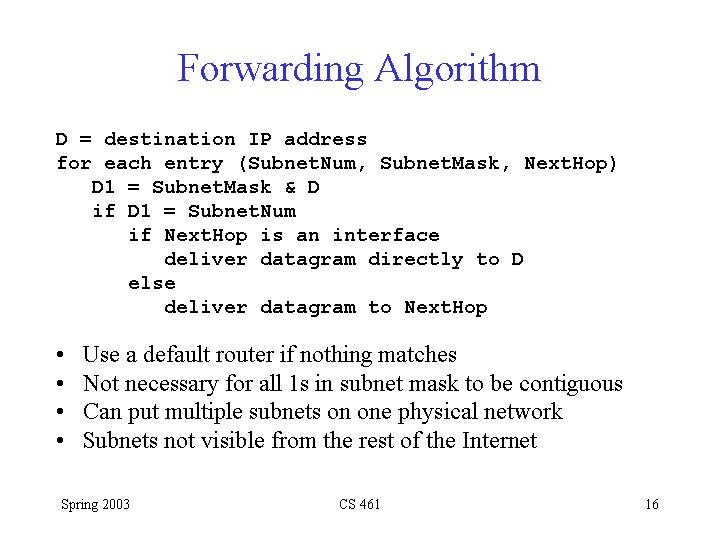 Forwarding Algorithm

D = destination IP address
for each entry (SubnetNum, SubnetMask, NextHop)
   D1 = SubnetMask & D
   if D1 = SubnetNum
      if NextHop is an interface
         deliver datagram directly to D
      else
         deliver datagram to NextHop

• Use a default router if nothing matches
• Not necessary for all 1s in subnet mask to be contiguous
• Can put multiple subnets on one physical network
• Subnets not visible from the rest of the Internet

Spring 2003
CS 461
16